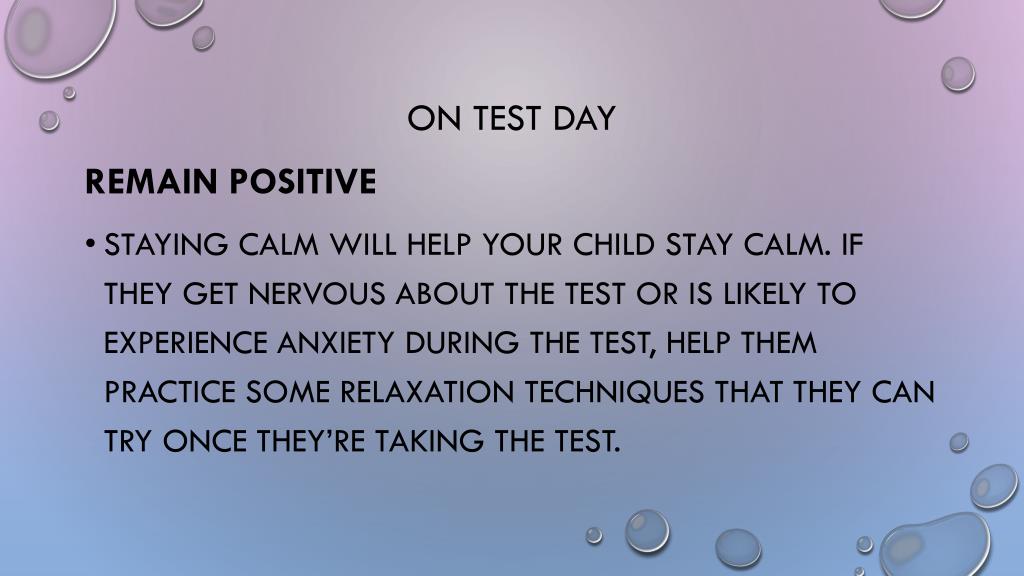 ON TEST DAY

REMAIN POSITIVE

• STAYING CALM WILL HELP YOUR CHILD STAY CALM. IF THEY GET NERVOUS ABOUT THE TEST OR IS LIKELY TO EXPERIENCE ANXIETY DURING THE TEST, HELP THEM PRACTICE SOME RELAXATION TECHNIQUES THAT THEY CAN TRY ONCE THEY'RE TAKING THE TEST.